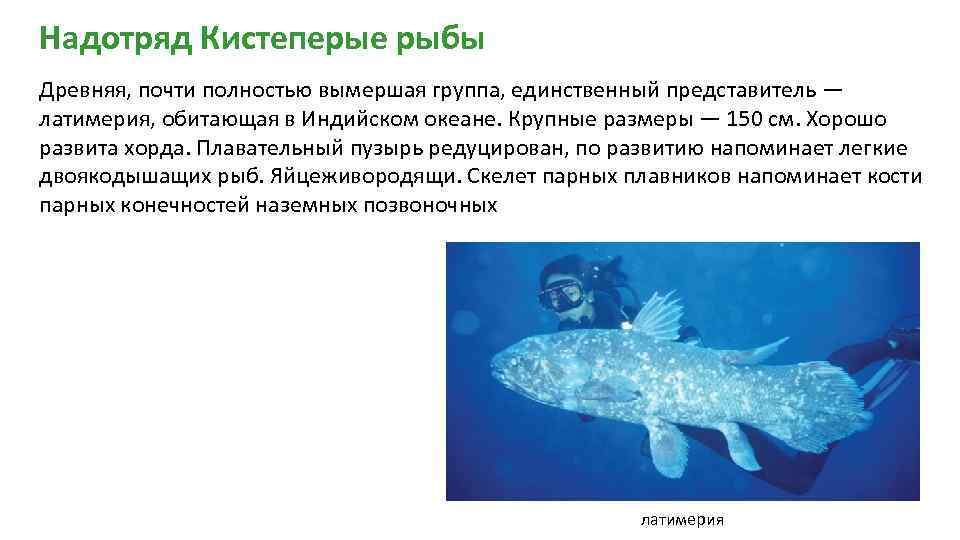 Надотряд Кистеперые рыбы

Древняя, почти полностью вымершая группа, единственный представитель — латимерия, обитающая в Индийском океане. Крупные размеры — 150 см. Хорошо развита хорда. Плавательный пузырь редуцирован, по развитию напоминает легкие двоякодышащих рыб. Яйцеживородящи. Скелет парных плавников напоминает кости парных конечностей наземных позвоночных

латимерия